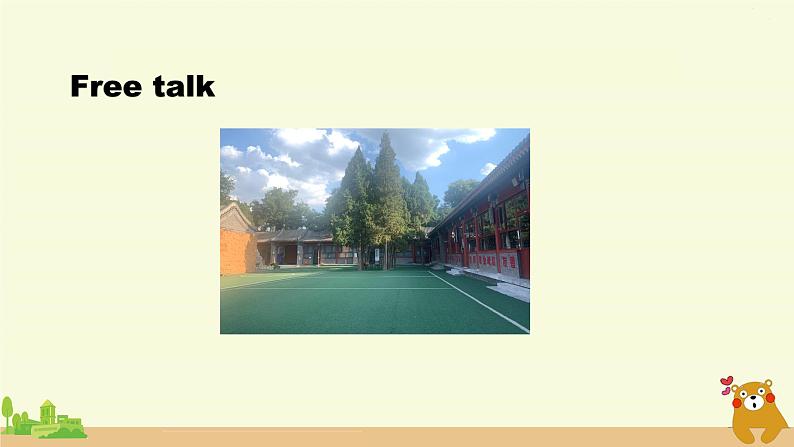 Free talk